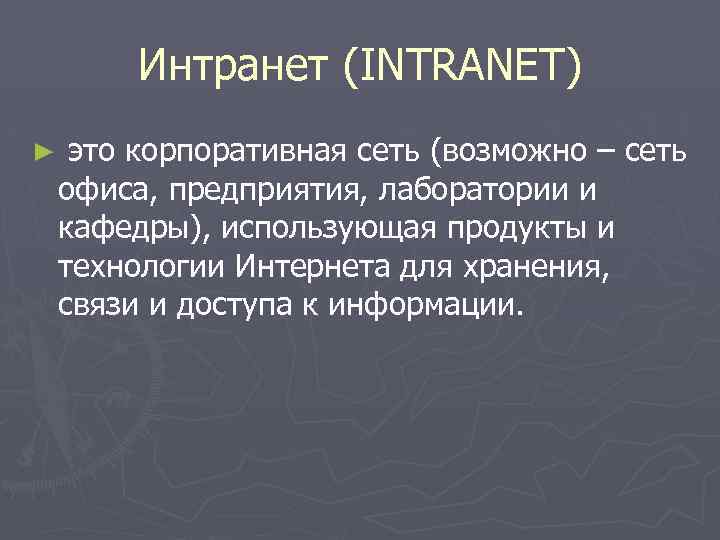 Интранет (INTRANET)

► это корпоративная сеть (возможно – сеть офиса, предприятия, лаборатории и кафедры), использующая продукты и технологии Интернета для хранения, связи и доступа к информации.